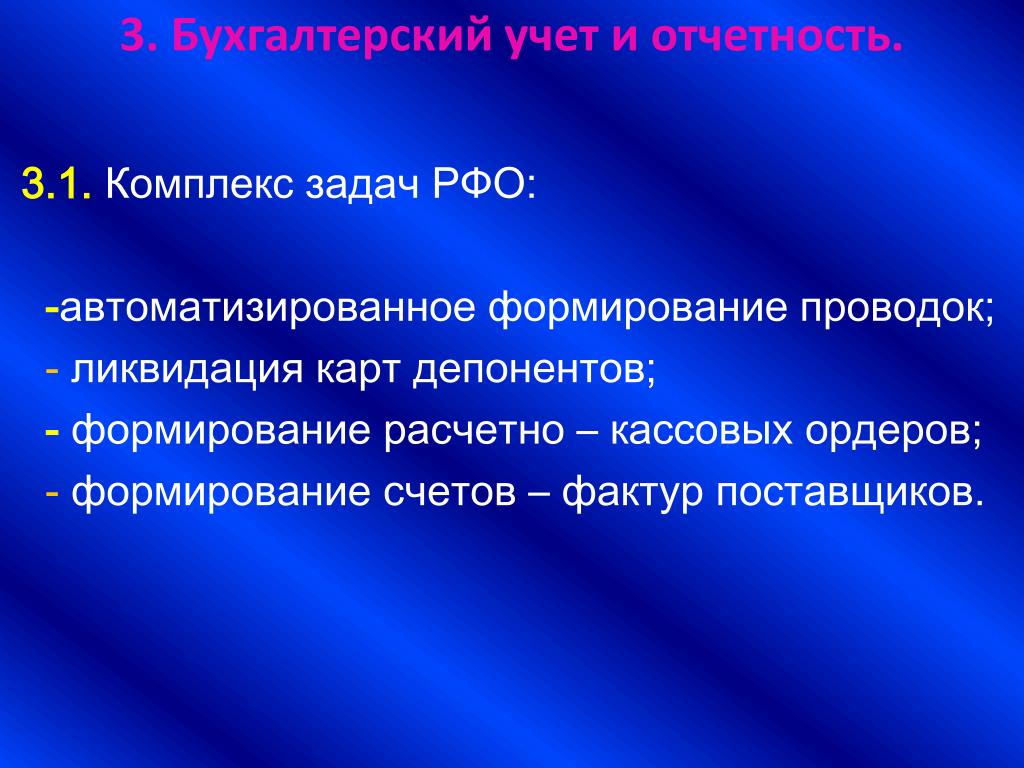 3. Бухгалтерский учет и отчетность.

3.1. Комплекс задач РФО:

-автоматизированное формирование проводок;
- ликвидация карт депонентов;
- формирование расчетно – кассовых ордеров;
- формирование счетов – фактур поставщиков.